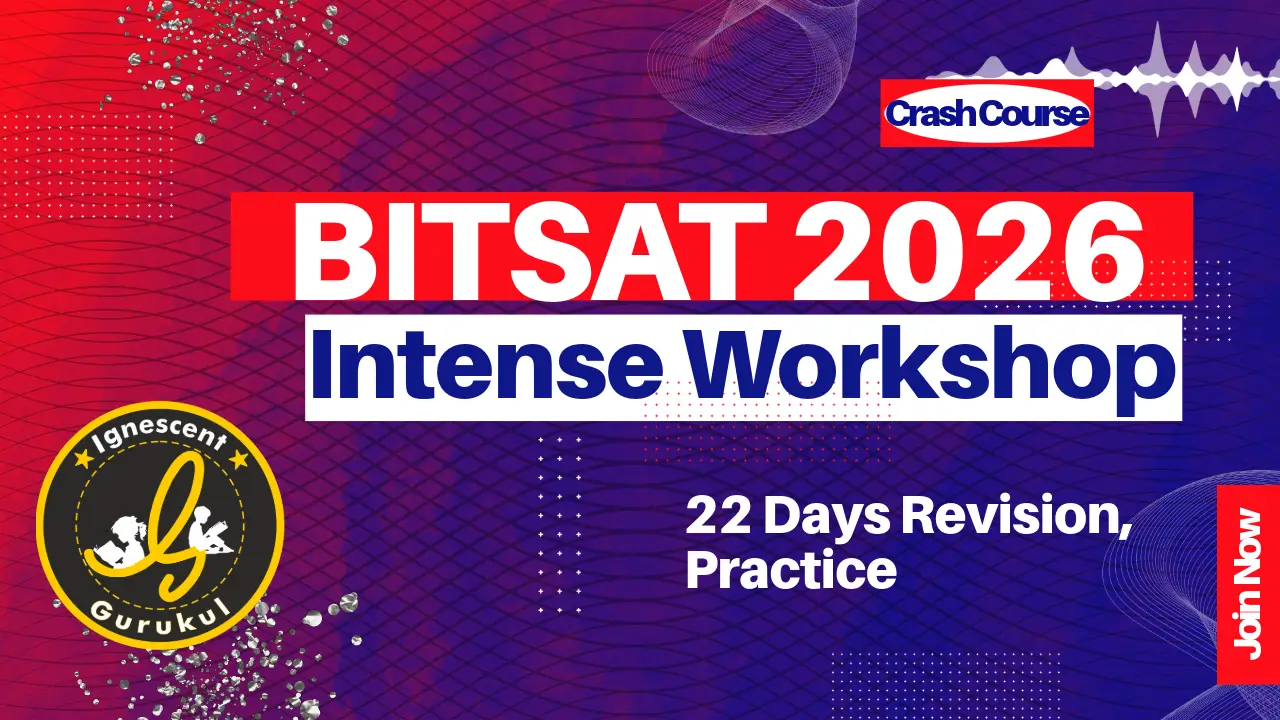 Crash Course

BITSAT 2026
Intense Workshop

Ignescent
Gurukul

22 Days Revision, Practice

Join Now